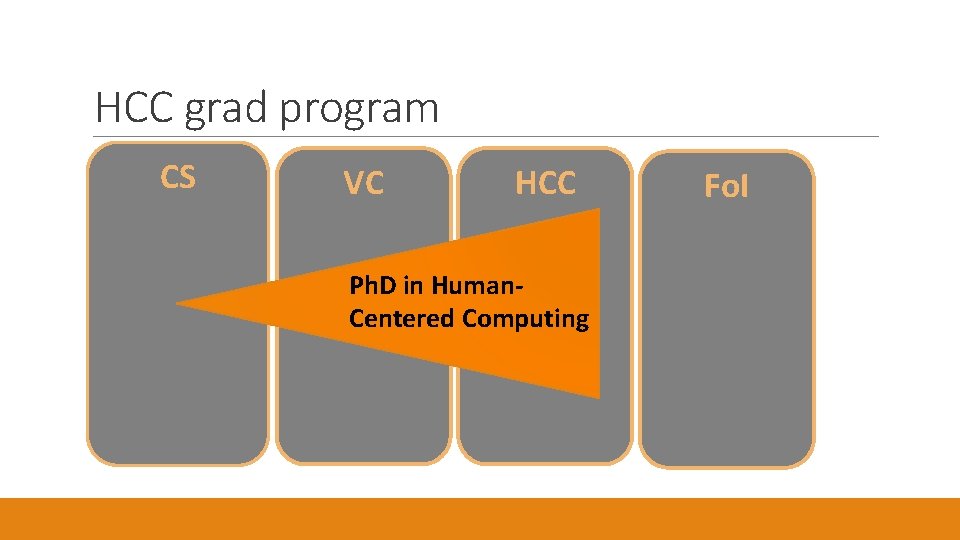 HCC grad program

CS

VC

HCC

FoI

PhD in Human-Centered Computing